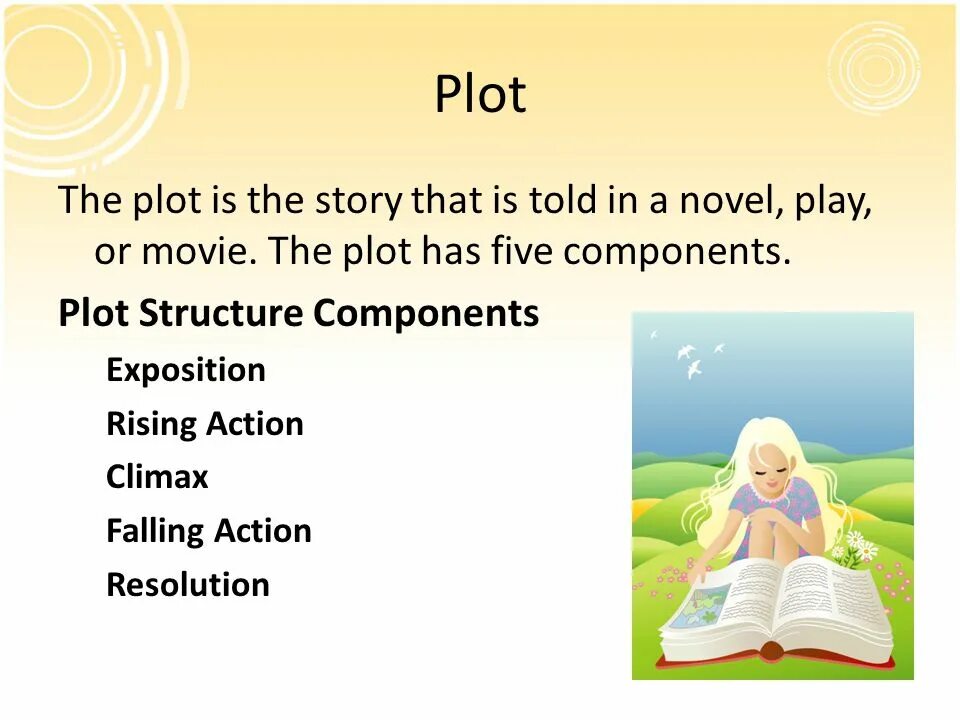 Plot

The plot is the story that is told in a novel, play, or movie. The plot has five components.

Plot Structure Components

Exposition

Rising Action

Climax

Falling Action

Resolution